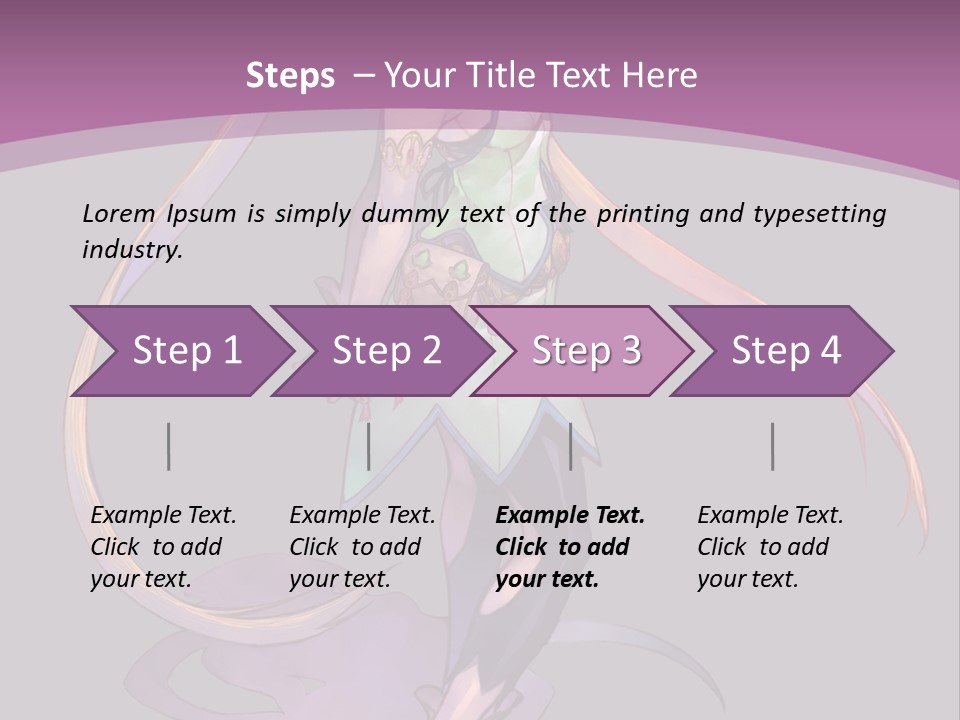 Steps – Your Title Text Here

Lorem Ipsum is simply dummy text of the printing and typesetting industry.

Step 1

Step 2

Step 3

Step 4

Example Text. Click to add your text.

Example Text. Click to add your text.

Example Text. Click to add your text.

Example Text. Click to add your text.